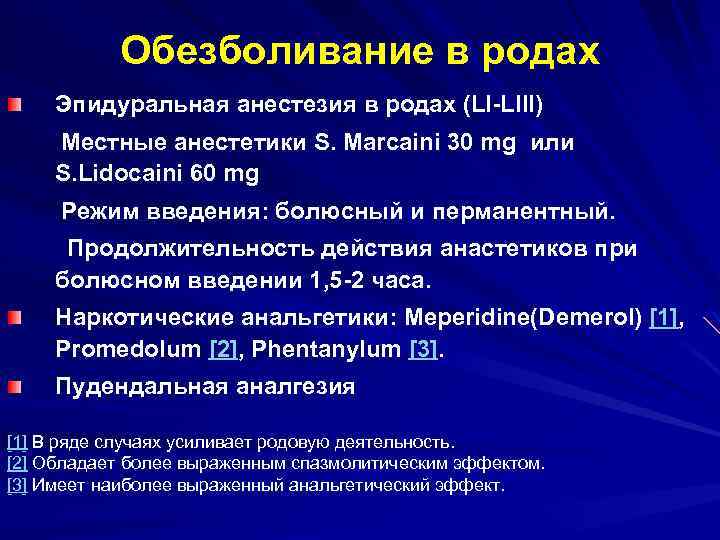 Обезболивание в родах

Эпидуральная анестезия в родах (LI-LIII)

Местные анестетики S. Marcaini 30 mg или S.Lidocaini 60 mg

Режим введения: болюсный и перманентный.

Продолжительность действия анастетиков при болюсном введении 1,5-2 часа.

Наркотические анальгетики: Meperidine(Demerol) [1], Promedolum [2], Phentanylum [3].

Пудендальная аналгезия

[1] В ряде случаях усиливает родовую деятельность.
[2] Обладает более выраженным спазмолитическим эффектом.
[3] Имеет наиболее выраженный анальгетический эффект.